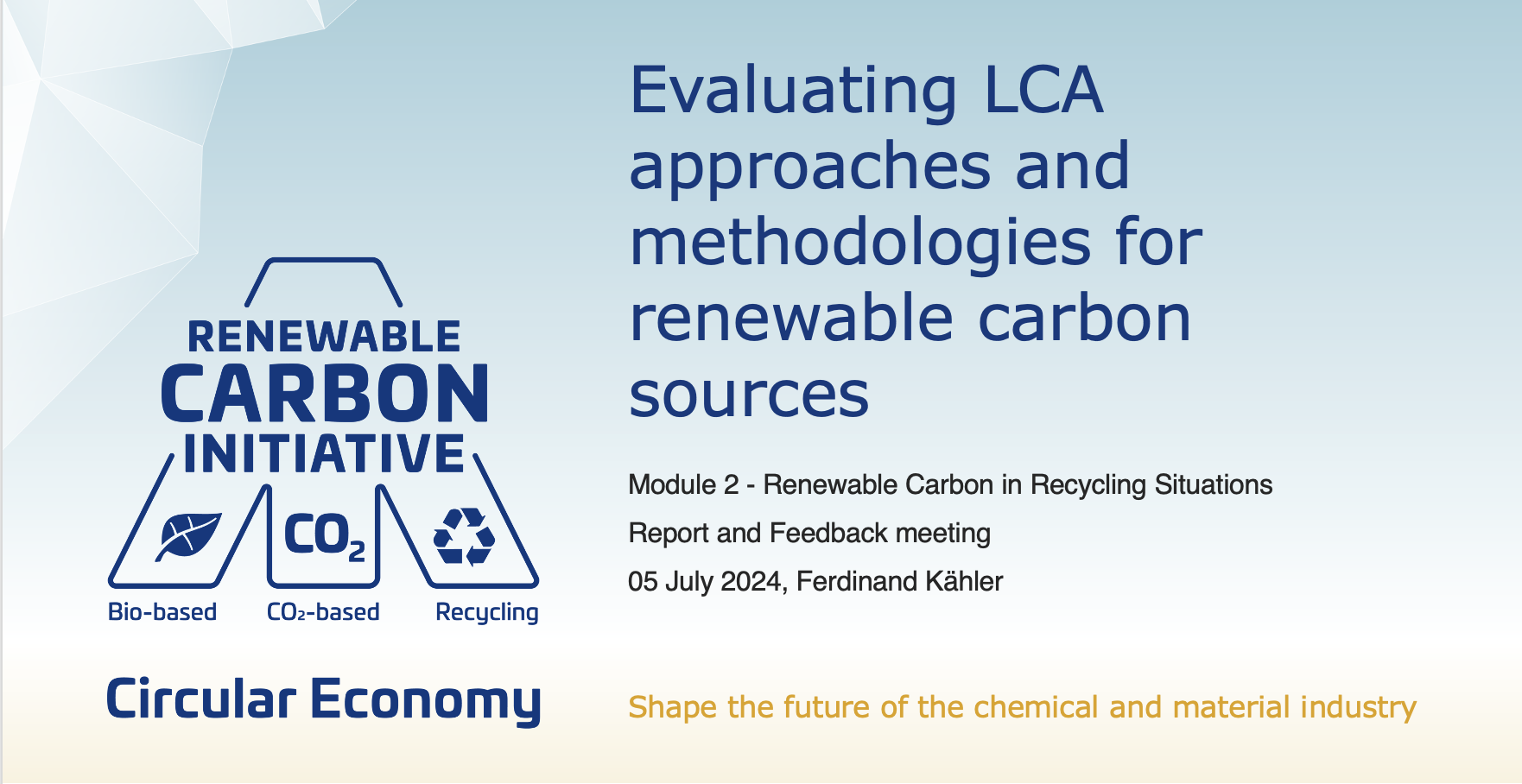 RENEWABLE
CARBON
INITIATIVE

$CO_2$

Bio-based

$CO_2$-based

Recycling

Circular Economy

Evaluating LCA approaches and methodologies for renewable carbon sources

Module 2 - Renewable Carbon in Recycling Situations

Report and Feedback meeting

05 July 2024, Ferdinand Kähler

Shape the future of the chemical and material industry